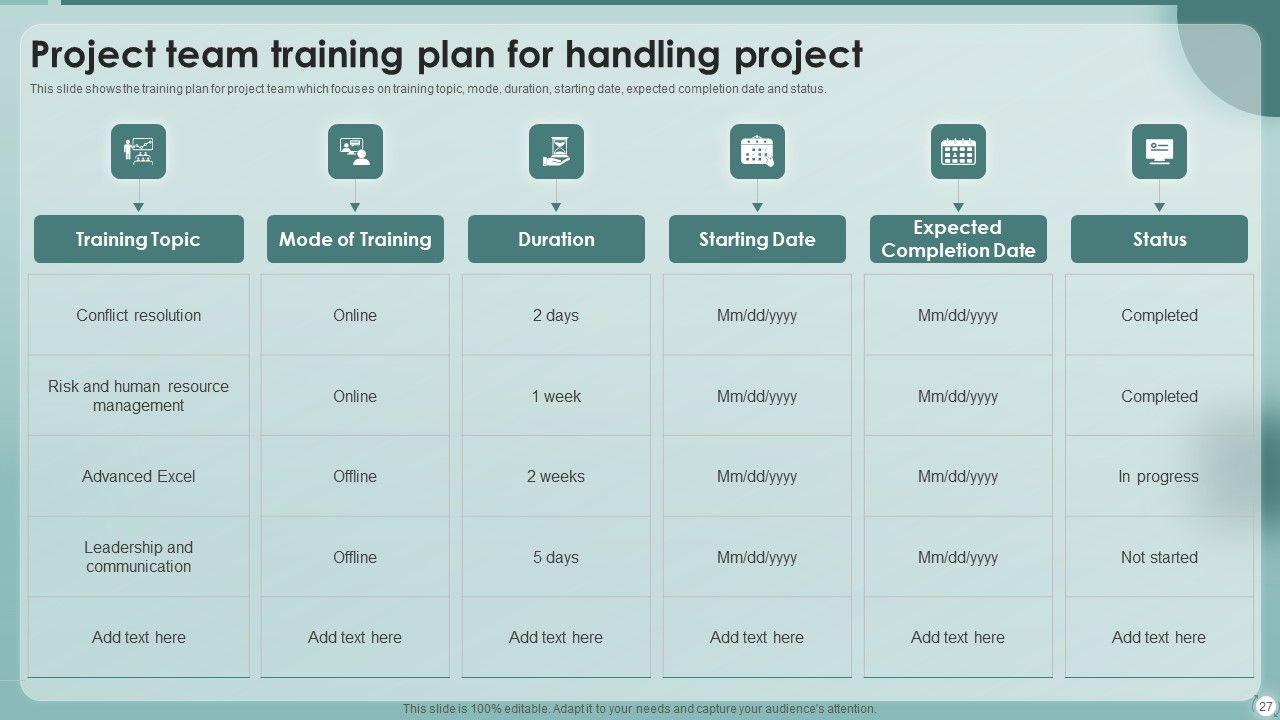 Project team training plan for handling project

This slide shows the training plan for project team which focuses on training topic, mode, duration, starting date, expected completion date and status.

| Training Topic | Mode of Training | Duration | Starting Date | Expected Completion Date | Status |
|---|---|---|---|---|---|
| Conflict resolution | Online | 2 days | Mm/dd/yyyy | Mm/dd/yyyy | Completed |
| Risk and human resource management | Online | 1 week | Mm/dd/yyyy | Mm/dd/yyyy | Completed |
| Advanced Excel | Offline | 2 weeks | Mm/dd/yyyy | Mm/dd/yyyy | In progress |
| Leadership and communication | Offline | 5 days | Mm/dd/yyyy | Mm/dd/yyyy | Not started |
| Add text here | Add text here | Add text here | Add text here | Add text here | Add text here |

This slide is 100% editable. Adapt it to your needs and capture your audience's attention.

27